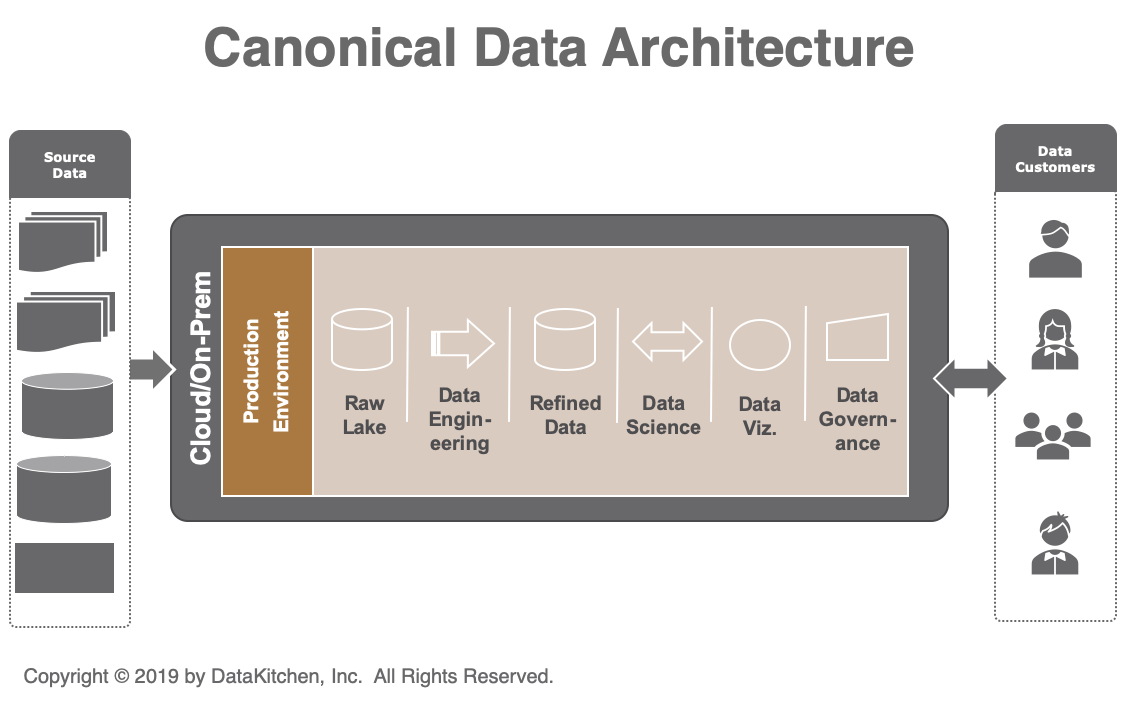 Canonical Data Architecture

Source Data

Cloud/On-Prem

Production Environment

Raw Lake

Data Engineering

Refined Data

Data Science

Data Viz.

Data Governance

Data Customers

Copyright © 2019 by DataKitchen, Inc. All Rights Reserved.